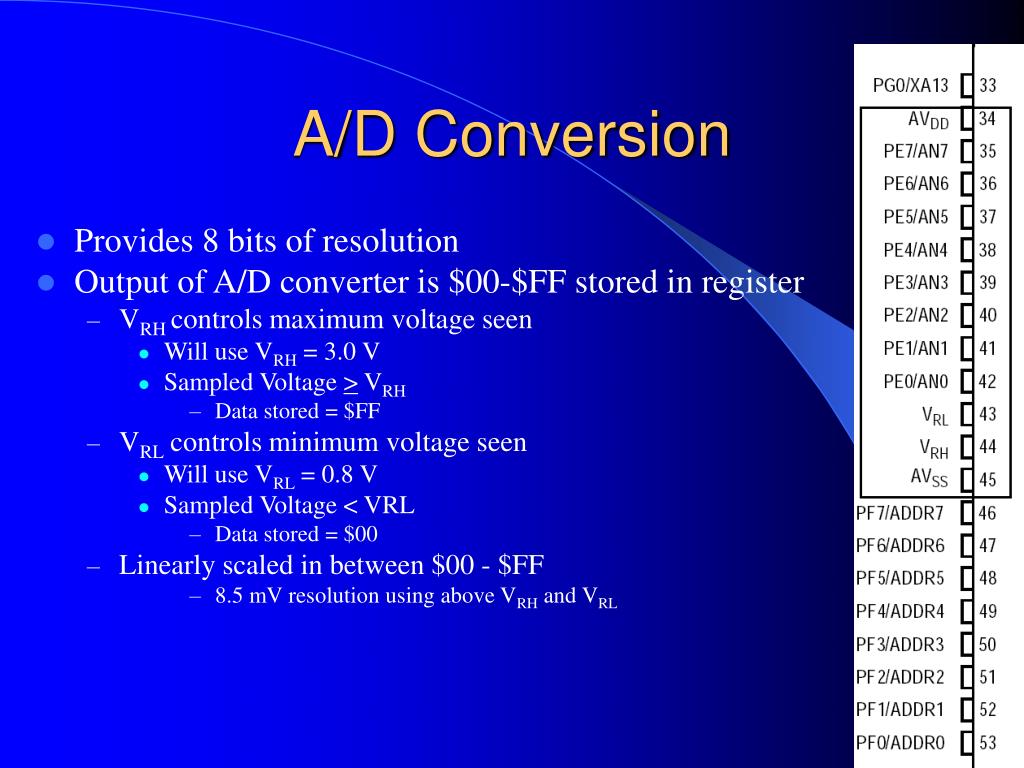 A/D Conversion

- Provides 8 bits of resolution
- Output of A/D converter is \$00-\$FF stored in register
  - $V_{RH}$ controls maximum voltage seen
    - Will use $V_{RH}$ = 3.0 V
    - Sampled Voltage $\geq$ $V_{RH}$
      - Data stored = \$FF
  - $V_{RL}$ controls minimum voltage seen
    - Will use $V_{RL}$ = 0.8 V
    - Sampled Voltage < VRL
      - Data stored = \$00
  - Linearly scaled in between \$00 - \$FF
      - 8.5 mV resolution using above $V_{RH}$ and $V_{RL}$

PG0/XA13 33
$AV_{DD}$ 34
PE7/AN7 35
PE6/AN6 36
PE5/AN5 37
PE4/AN4 38
PE3/AN3 39
PE2/AN2 40
PE1/AN1 41
PE0/AN0 42
$V_{RL}$ 43
$V_{RH}$ 44
$AV_{SS}$ 45
PF7/ADDR7 46
PF6/ADDR6 47
PF5/ADDR5 48
PF4/ADDR4 49
PF3/ADDR3 50
PF2/ADDR2 51
PF1/ADDR1 52
PF0/ADDR0 53